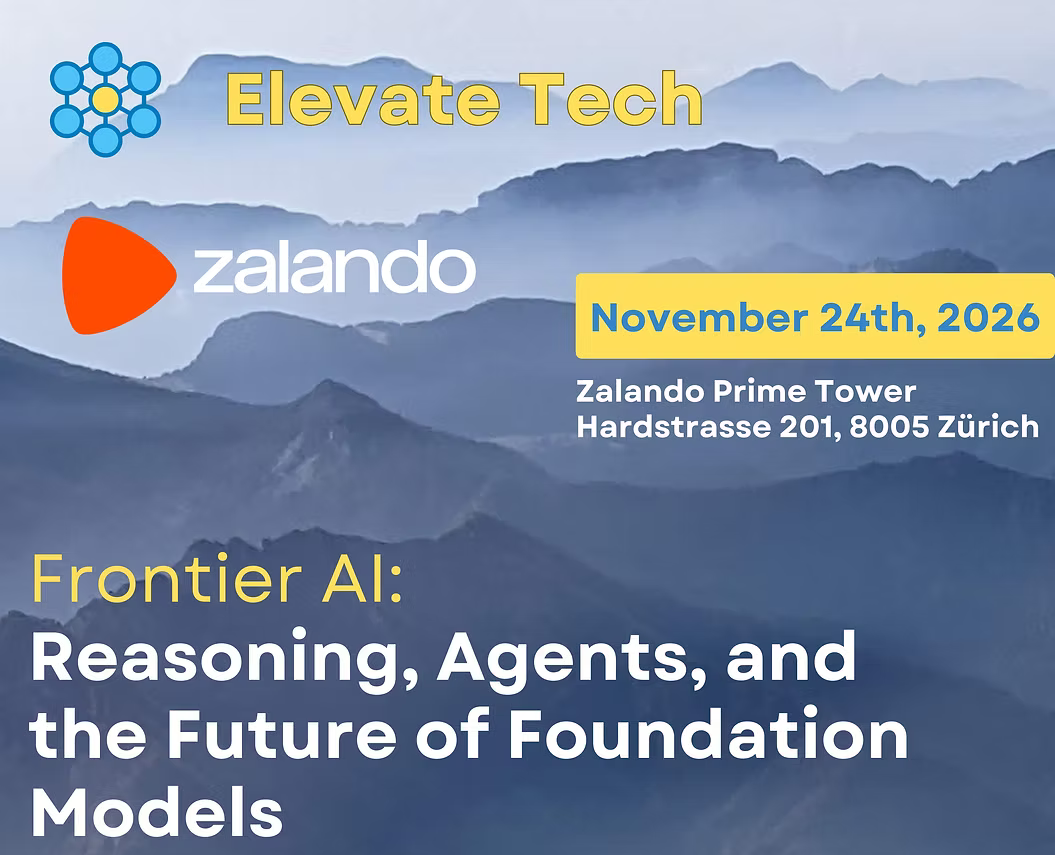 Elevate Tech

zalando

November 24th, 2026

Zalando Prime Tower
Hardstrasse 201, 8005 Zürich

Frontier AI:
Reasoning, Agents, and the Future of Foundation Models